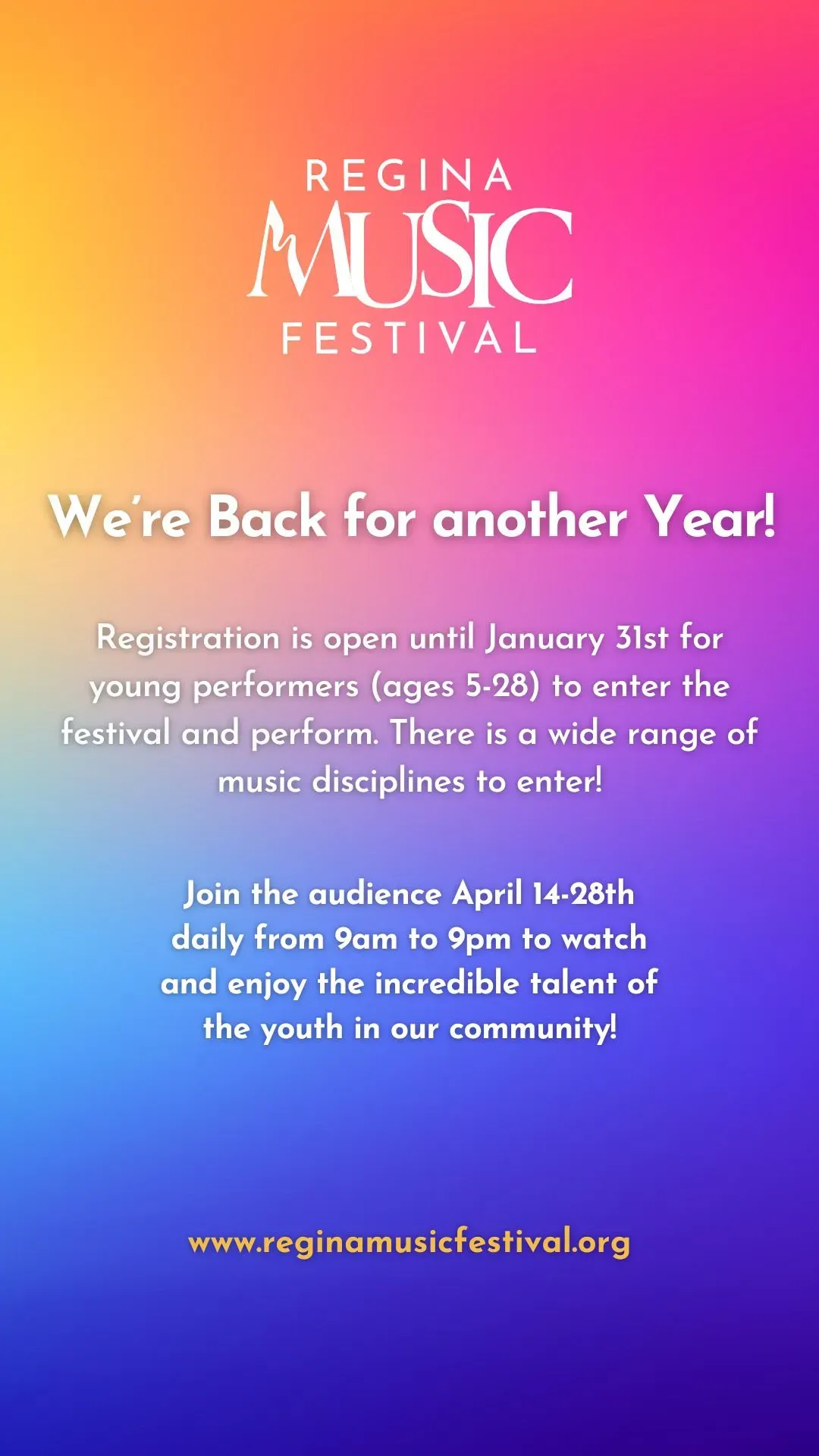 REGINA
MUSIC
FESTIVAL

We're Back for another Year!

Registration is open until January 31st for young performers (ages 5-28) to enter the festival and perform. There is a wide range of music disciplines to enter!

Join the audience April 14-28th daily from 9am to 9pm to watch and enjoy the incredible talent of the youth in our community!

www.reginamusicfestival.org